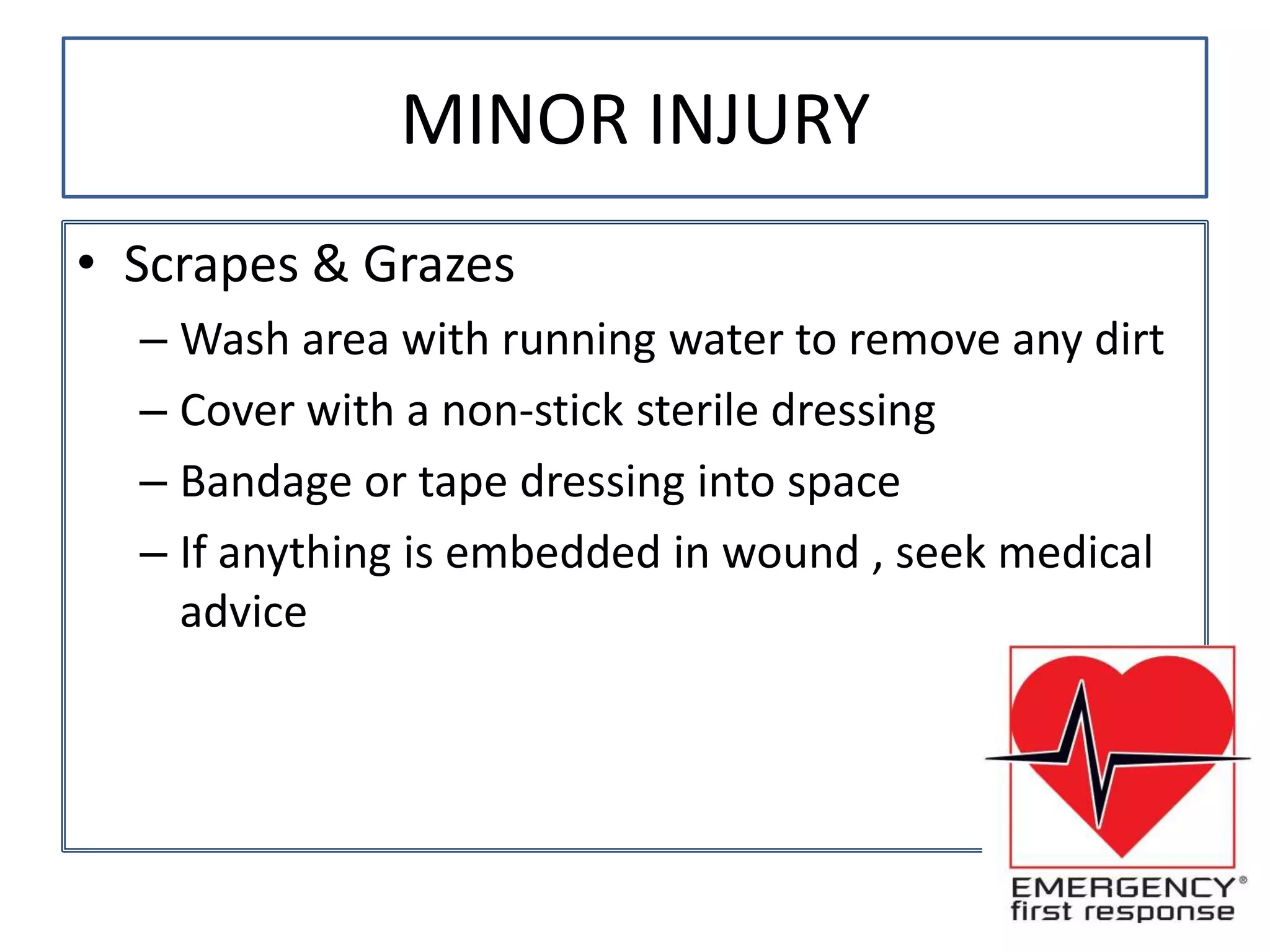 MINOR INJURY

• Scrapes & Grazes

– Wash area with running water to remove any dirt

– Cover with a non-stick sterile dressing

– Bandage or tape dressing into space

– If anything is embedded in wound , seek medical advice

EMERGENCY®
first response